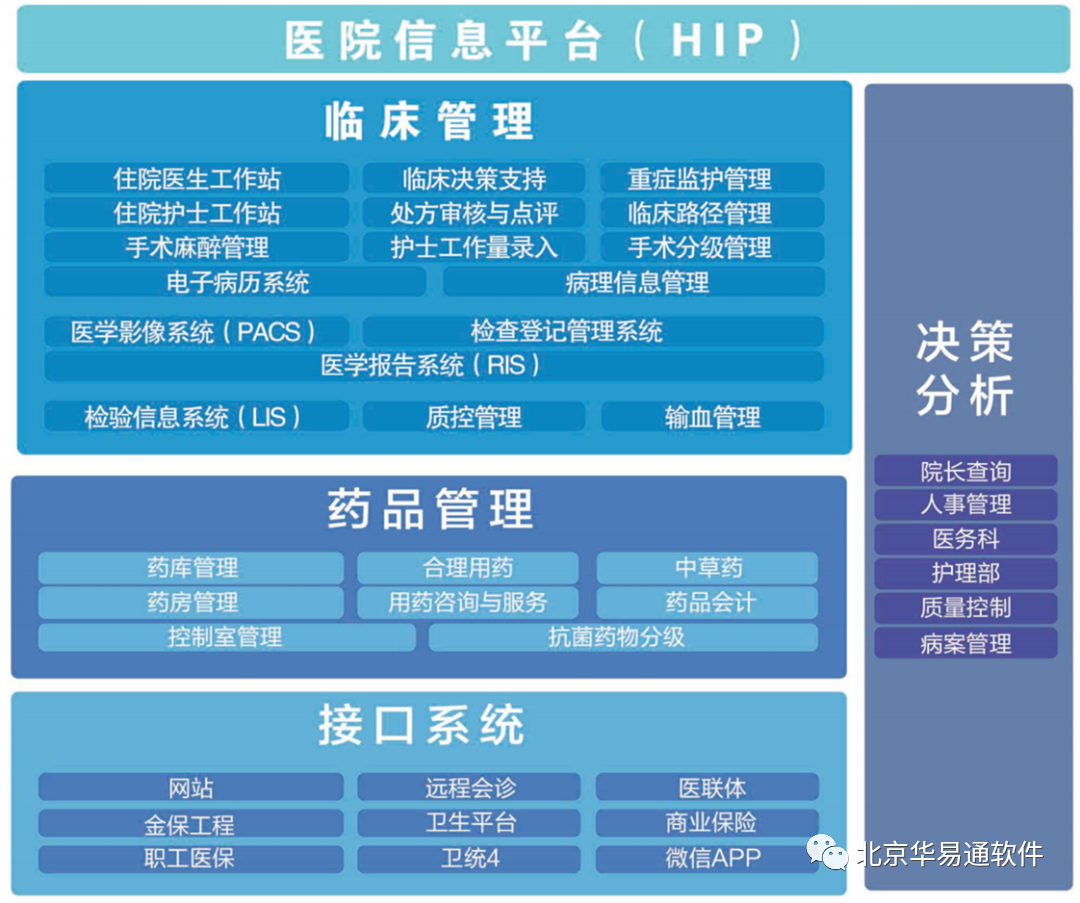 医院信息平台（HIP）

临床管理

住院医生工作站
临床决策支持
重症监护管理
住院护士工作站
处方审核与点评
临床路径管理
手术麻醉管理
护士工作量录入
手术分级管理
电子病历系统
病理信息管理
医学影像系统（PACS）
检查登记管理系统
医学报告系统（RIS）
检验信息系统（LIS）
质控管理
输血管理

药品管理

药库管理
合理用药
中草药
药房管理
用药咨询与服务
药品会计
控制室管理
抗菌药物分级

接口系统

网站
远程会诊
医联体
金保工程
卫生平台
商业保险
职工医保
卫统4
微信APP

决策分析

院长查询
人事管理
医务科
护理部
质量控制
病案管理

北京华易通软件